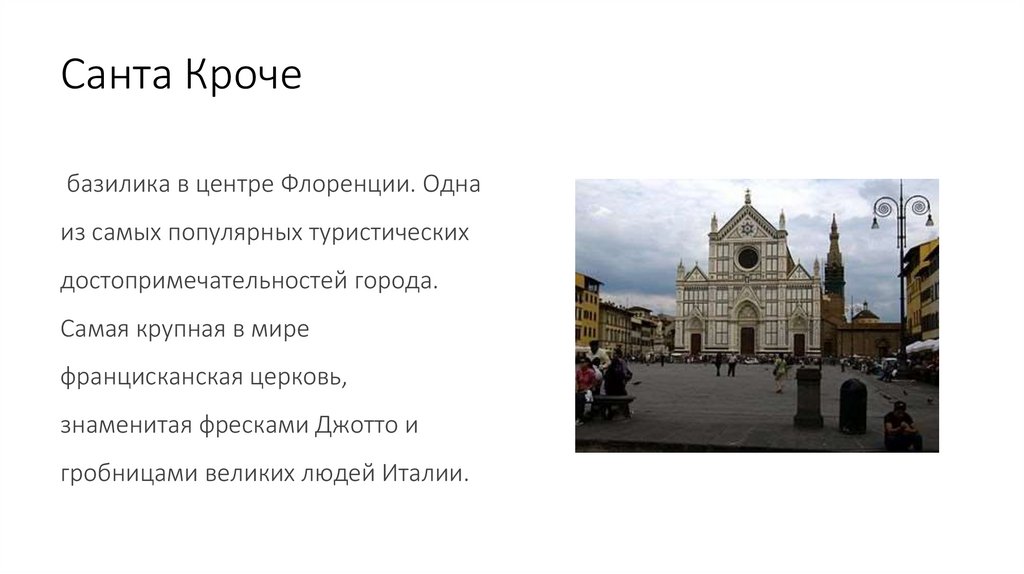 Санта Кроче

базилика в центре Флоренции. Одна из самых популярных туристических достопримечательностей города. Самая крупная в мире францисканская церковь, знаменитая фресками Джотто и гробницами великих людей Италии.